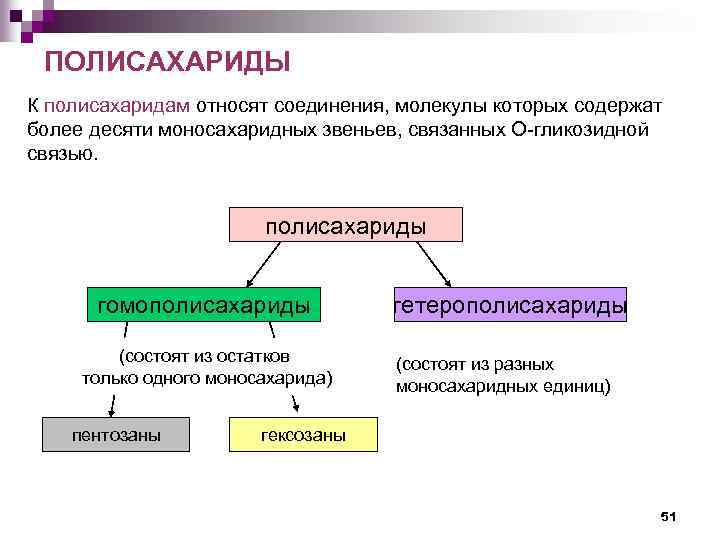 ПОЛИСАХАРИДЫ

К полисахаридам относят соединения, молекулы которых содержат более десяти моносахаридных звеньев, связанных О-гликозидной связью.

полисахариды

гомополисахариды

гетерополисахариды

(состоят из остатков только одного моносахарида)

(состоят из разных моносахаридных единиц)

пентозаны

гексозаны

51